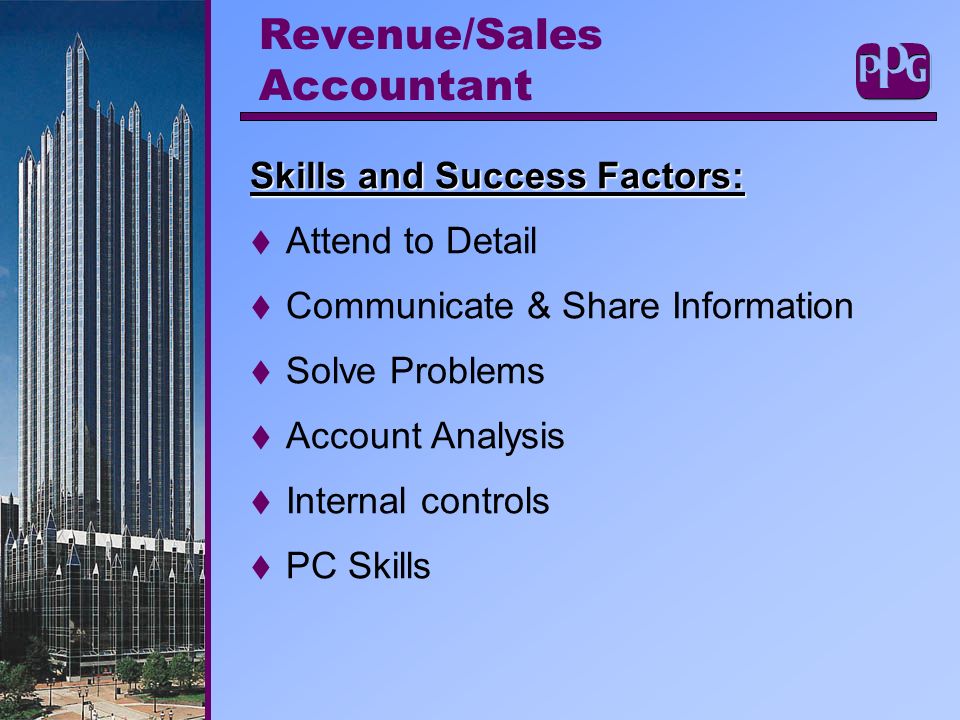 Revenue/Sales Accountant

PPG

Skills and Success Factors:

♦ Attend to Detail

♦ Communicate & Share Information

♦ Solve Problems

♦ Account Analysis

♦ Internal controls

♦ PC Skills